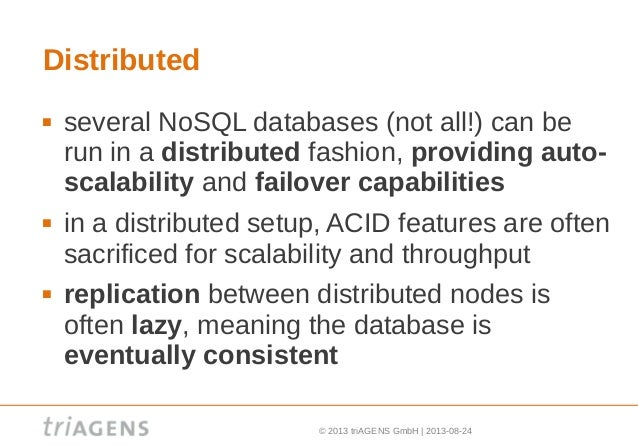 Distributed

▪ several NoSQL databases (not all!) can be run in a distributed fashion, providing auto-scalability and failover capabilities

▪ in a distributed setup, ACID features are often sacrificed for scalability and throughput

▪ replication between distributed nodes is often lazy, meaning the database is eventually consistent

triAGENS

© 2013 triAGENS GmbH | 2013-08-24